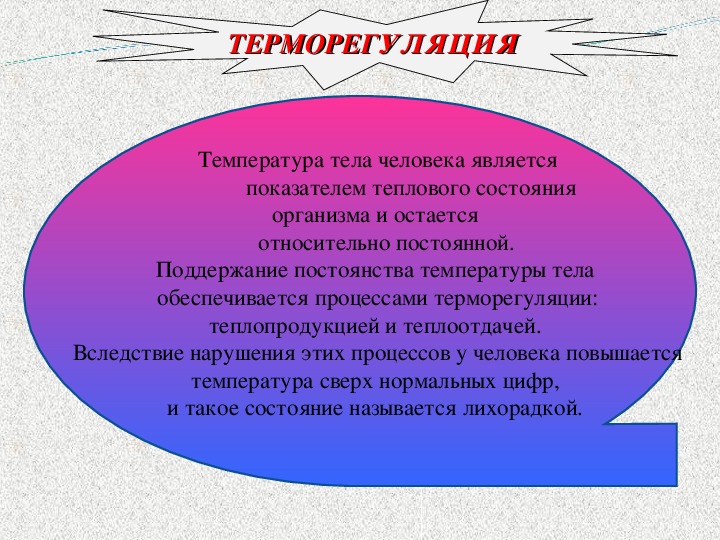 ТЕРМОРЕГУЛЯЦИЯ

Температура тела человека является показателем теплового состояния организма и остается относительно постоянной. Поддержание постоянства температуры тела обеспечивается процессами терморегуляции: теплопродукцией и теплоотдачей. Вследствие нарушения этих процессов у человека повышается температура сверх нормальных цифр, и такое состояние называется лихорадкой.